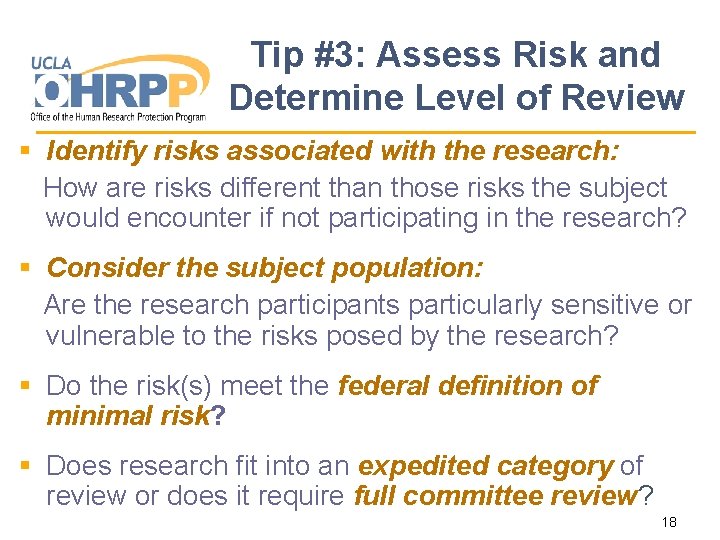 UCLA
OHRPP
Office of the Human Research Protection Program

Tip #3: Assess Risk and Determine Level of Review

▪ Identify risks associated with the research:
How are risks different than those risks the subject would encounter if not participating in the research?

▪ Consider the subject population:
Are the research participants particularly sensitive or vulnerable to the risks posed by the research?

▪ Do the risk(s) meet the federal definition of minimal risk?

▪ Does research fit into an expedited category of review or does it require full committee review?

18